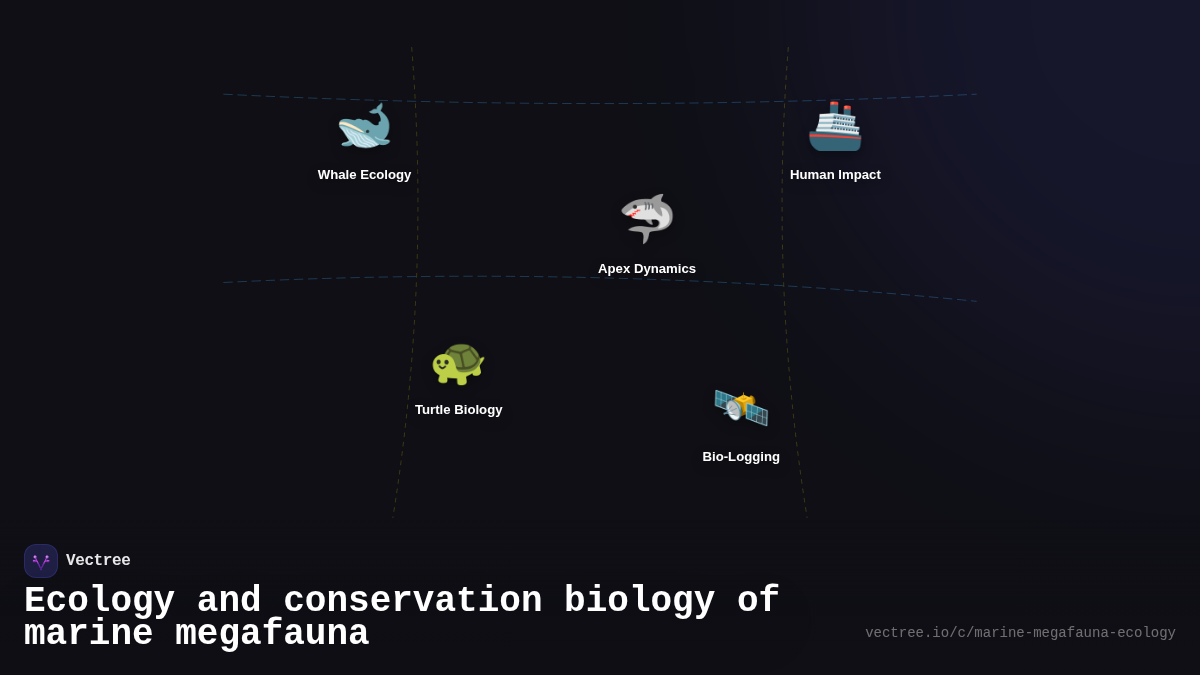 Whale Ecology

Human Impact

Apex Dynamics

Turtle Biology

Bio-Logging

Vectree

Ecology and conservation biology of marine megafauna

vectree.io/c/marine-megafauna-ecology